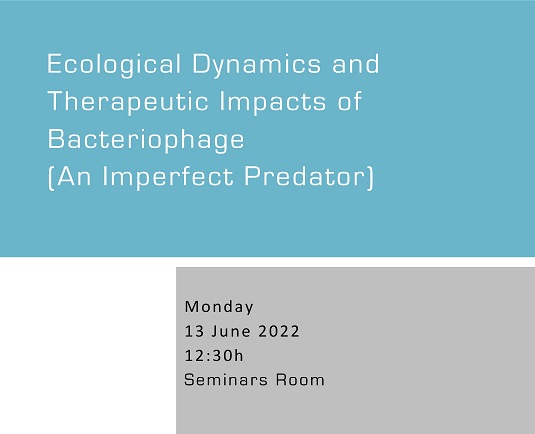 Ecological Dynamics and Therapeutic Impacts of Bacteriophage (An Imperfect Predator)

Monday
13 June 2022
12:30h
Seminars Room